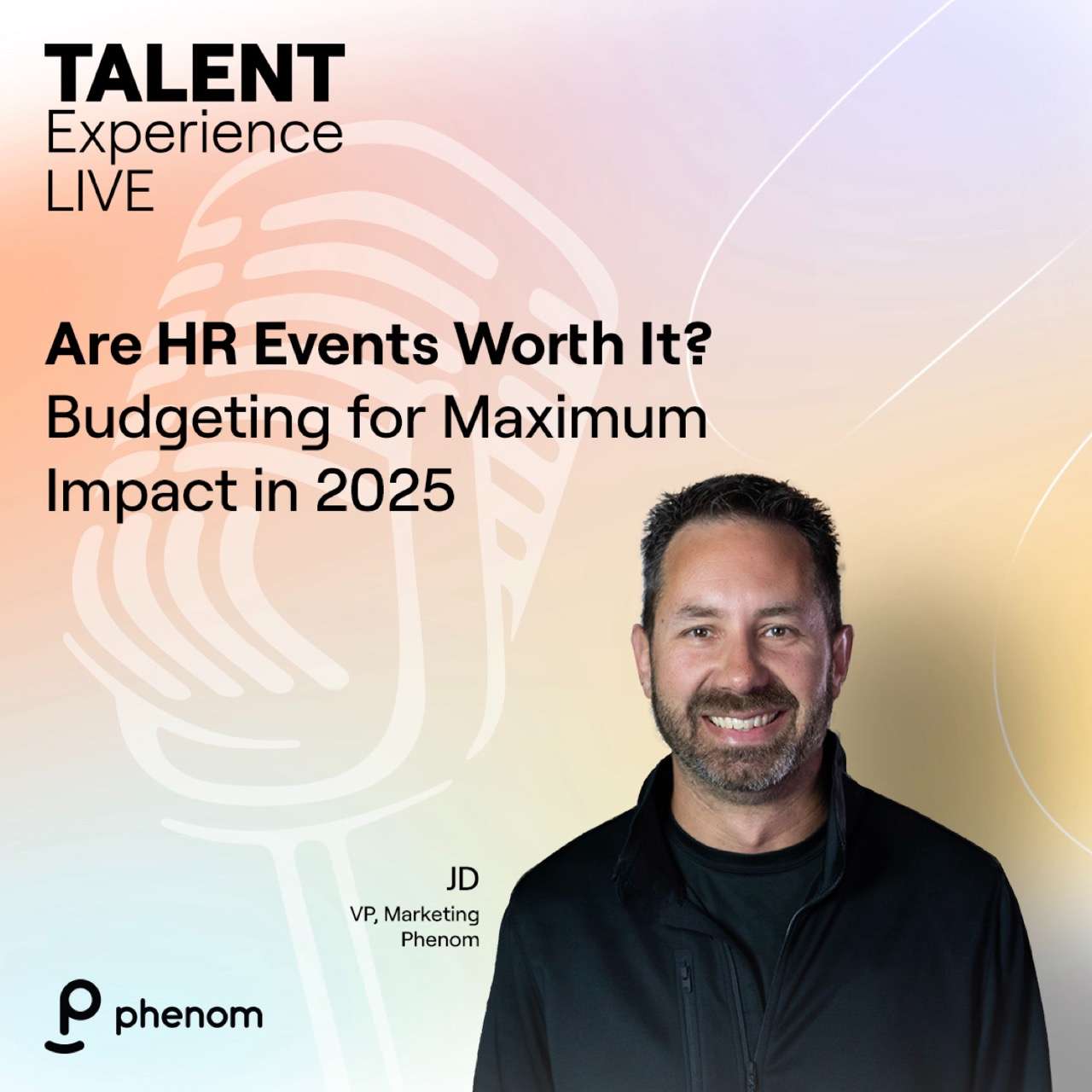 TALENT
Experience
LIVE

Are HR Events Worth It?
Budgeting for Maximum Impact in 2025

JD
VP, Marketing
Phenom

phenom